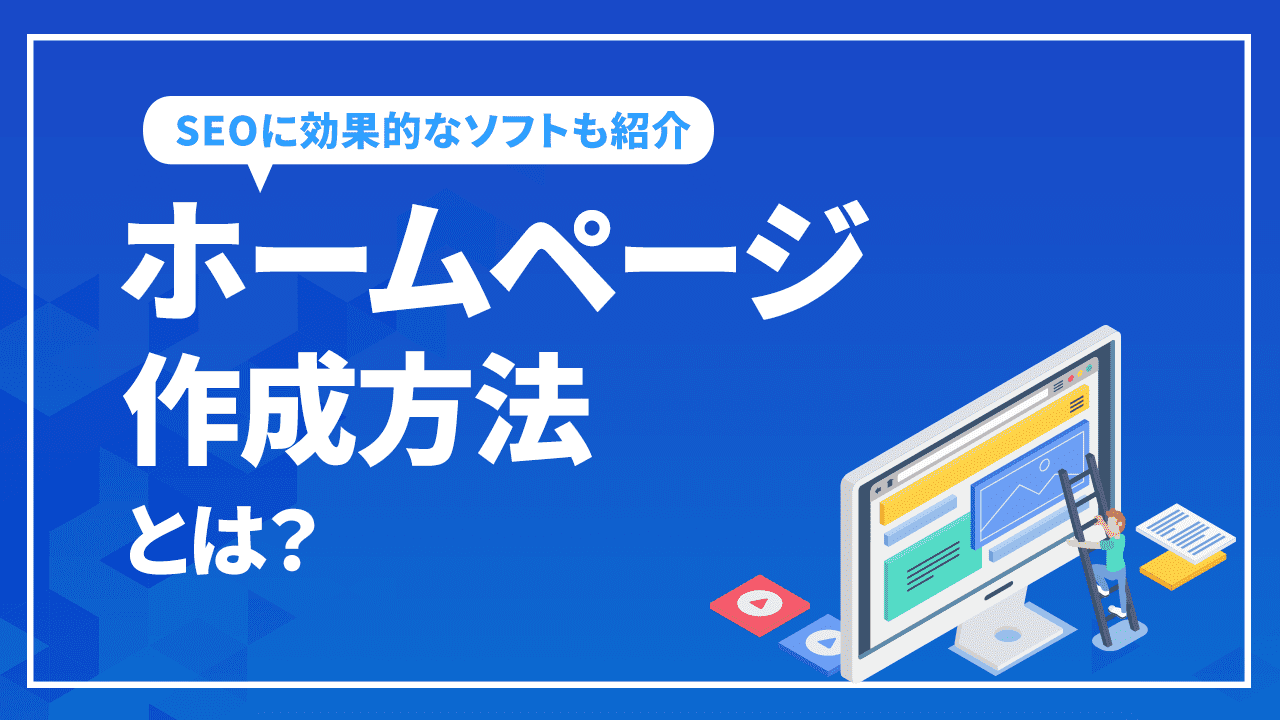 SEOに効果的なソフトも紹介

ホームページ
作成方法
とは？